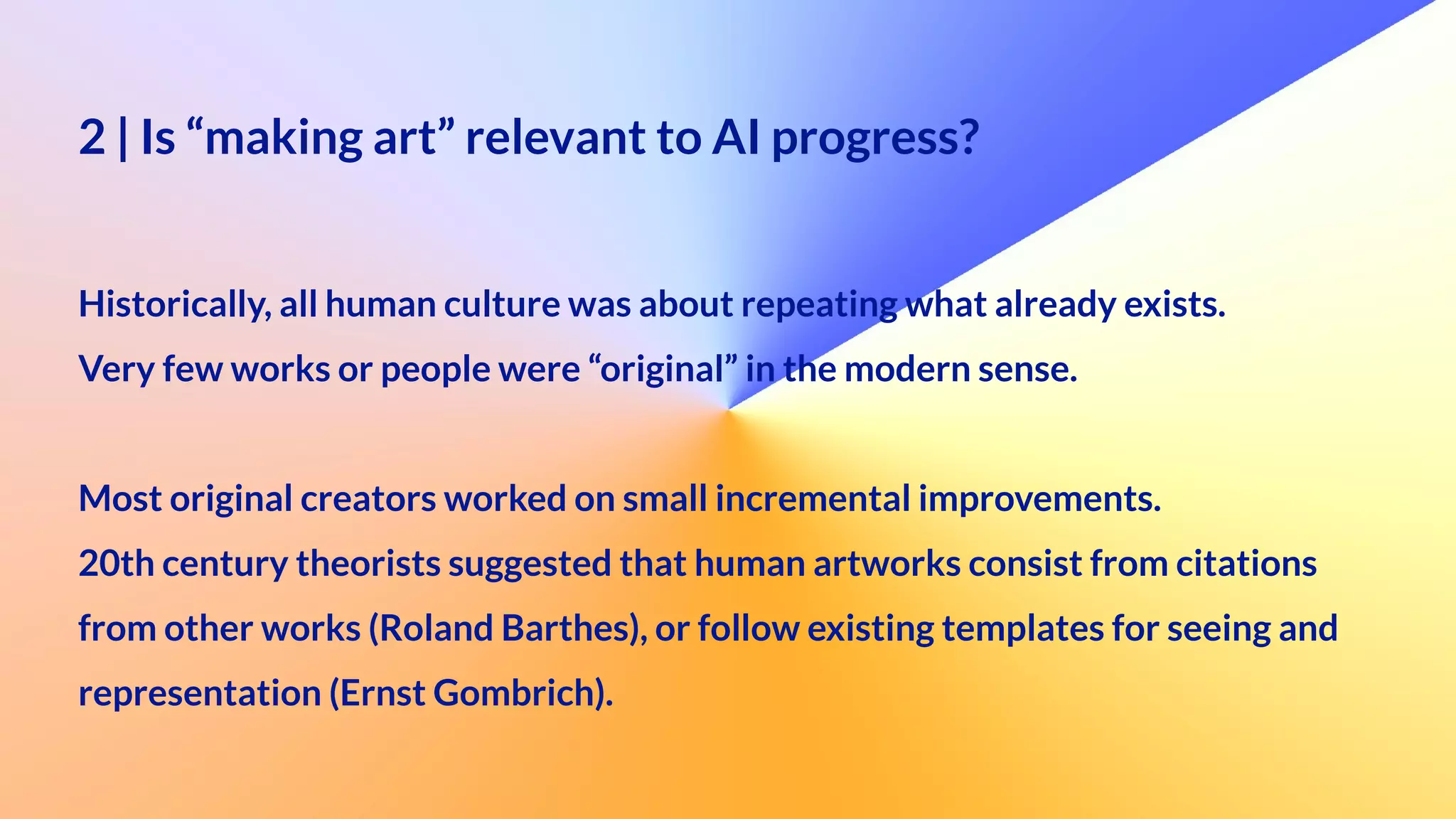 2 | Is “making art” relevant to AI progress?

Historically, all human culture was about repeating what already exists.
Very few works or people were “original” in the modern sense.

Most original creators worked on small incremental improvements.
20th century theorists suggested that human artworks consist from citations from other works (Roland Barthes), or follow existing templates for seeing and representation (Ernst Gombrich).